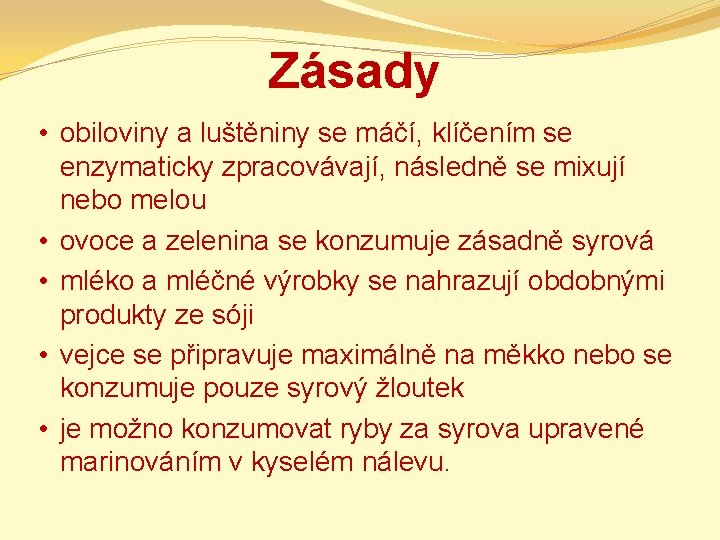 Zásady

• obiloviny a luštěniny se máčí, klíčením se enzymaticky zpracovávají, následně se mixují nebo melou
• ovoce a zelenina se konzumuje zásadně syrová
• mléko a mléčné výrobky se nahrazují obdobnými produkty ze sóji
• vejce se připravuje maximálně na měkko nebo se konzumuje pouze syrový žloutek
• je možno konzumovat ryby za syrova upravené marinováním v kyselém nálevu.